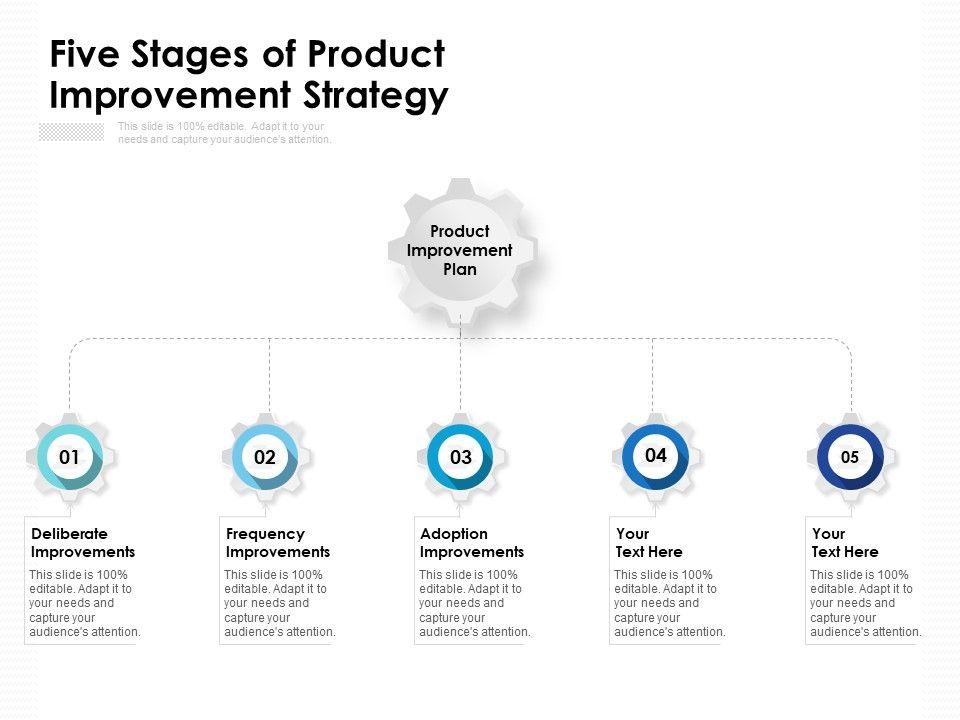 Five Stages of Product Improvement Strategy

This slide is 100% editable. Adapt it to your needs and capture your audience's attention.

Product Improvement Plan

01

Deliberate Improvements

This slide is 100% editable. Adapt it to your needs and capture your audience's attention.

02

Frequency Improvements

This slide is 100% editable. Adapt it to your needs and capture your audience's attention.

03

Adoption Improvements

This slide is 100% editable. Adapt it to your needs and capture your audience's attention.

04

Your Text Here

This slide is 100% editable. Adapt it to your needs and capture your audience's attention.

05

Your Text Here

This slide is 100% editable. Adapt it to your needs and capture your audience's attention.